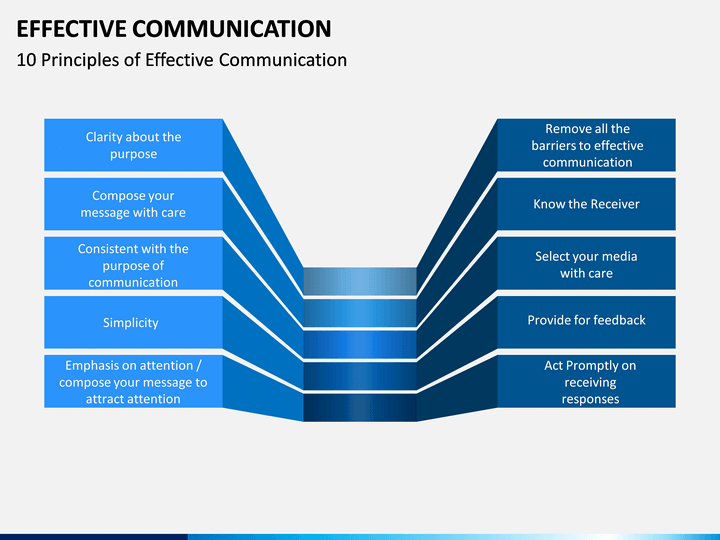 EFFECTIVE COMMUNICATION

10 Principles of Effective Communication

Clarity about the purpose

Compose your message with care

Consistent with the purpose of communication

Simplicity

Emphasis on attention / compose your message to attract attention

Remove all the barriers to effective communication

Know the Receiver

Select your media with care

Provide for feedback

Act Promptly on receiving responses